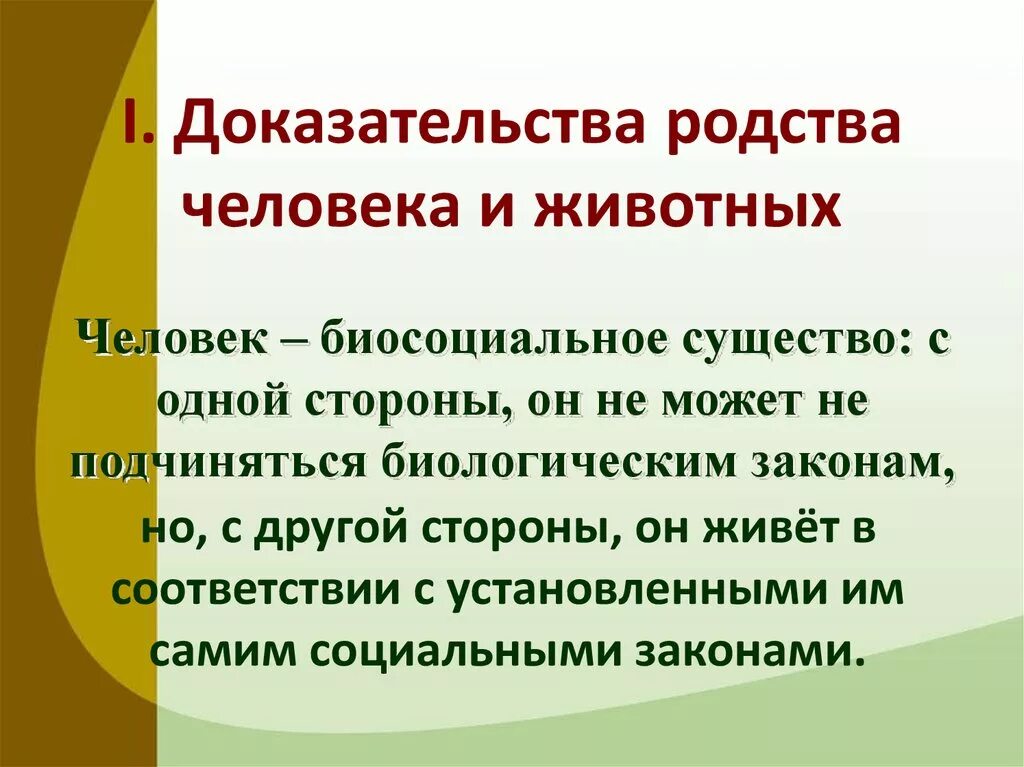 I. Доказательства родства человека и животных

Человек – биосоциальное существо: с одной стороны, он не может не подчиняться биологическим законам, но, с другой стороны, он живёт в соответствии с установленными им самим социальными законами.